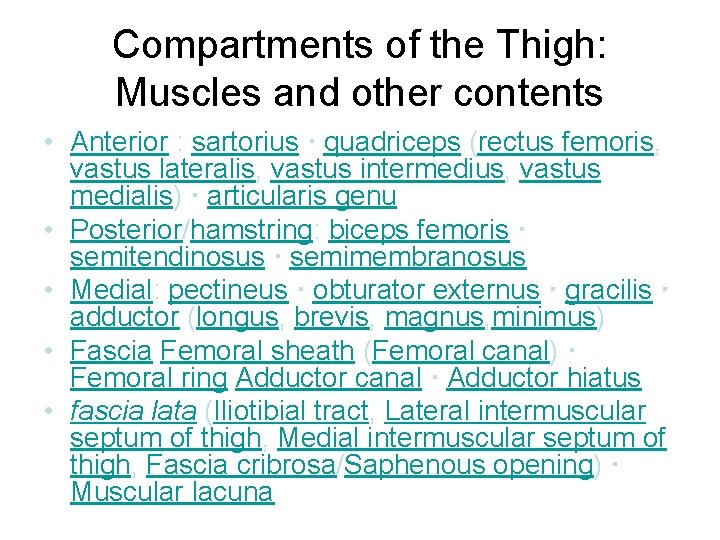 Compartments of the Thigh: Muscles and other contents

• Anterior : sartorius · quadriceps (rectus femoris, vastus lateralis, vastus intermedius, vastus medialis) · articularis genu
• Posterior/hamstring: biceps femoris · semitendinosus · semimembranosus
• Medial: pectineus · obturator externus · gracilis · adductor (longus, brevis, magnus,minimus)
• Fascia Femoral sheath (Femoral canal) · Femoral ring Adductor canal · Adductor hiatus
• fascia lata (Iliotibial tract, Lateral intermuscular septum of thigh, Medial intermuscular septum of thigh, Fascia cribrosa/Saphenous opening) · Muscular lacuna